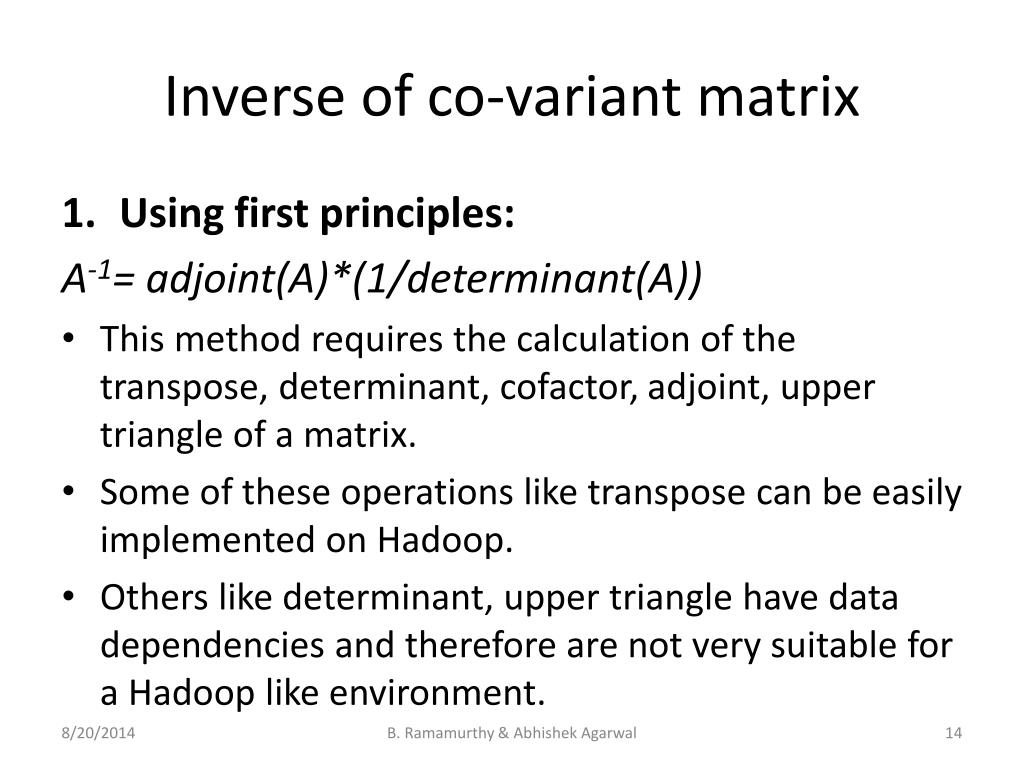 Inverse of co-variant matrix

1. Using first principles:

$A^{-1}$= adjoint(A)*(1/determinant(A))

• This method requires the calculation of the transpose, determinant, cofactor, adjoint, upper triangle of a matrix.
• Some of these operations like transpose can be easily implemented on Hadoop.
• Others like determinant, upper triangle have data dependencies and therefore are not very suitable for a Hadoop like environment.

8/20/2014 B. Ramamurthy & Abhishek Agarwal 14